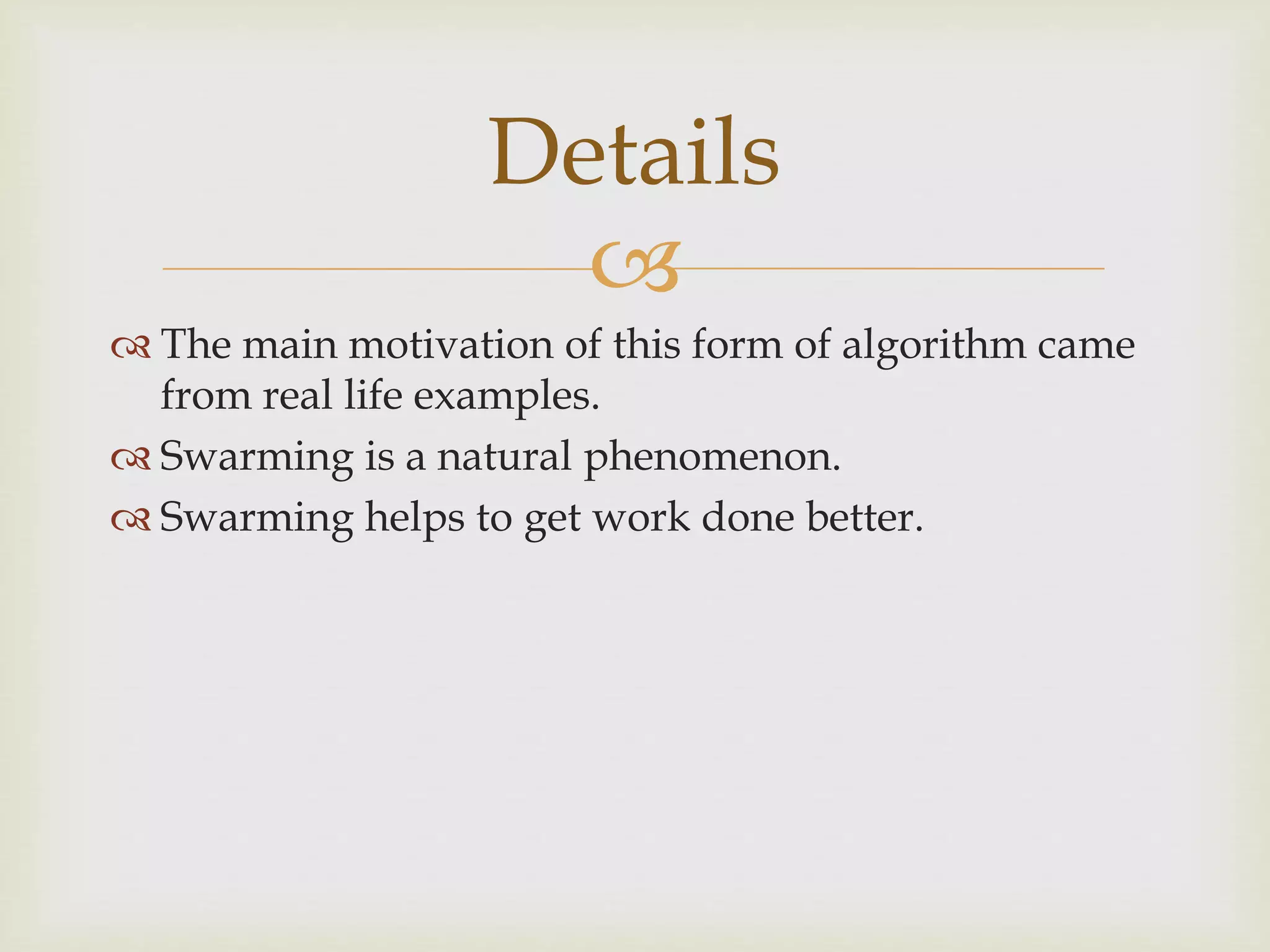 Details

The main motivation of this form of algorithm came from real life examples.

Swarming is a natural phenomenon.

Swarming helps to get work done better.